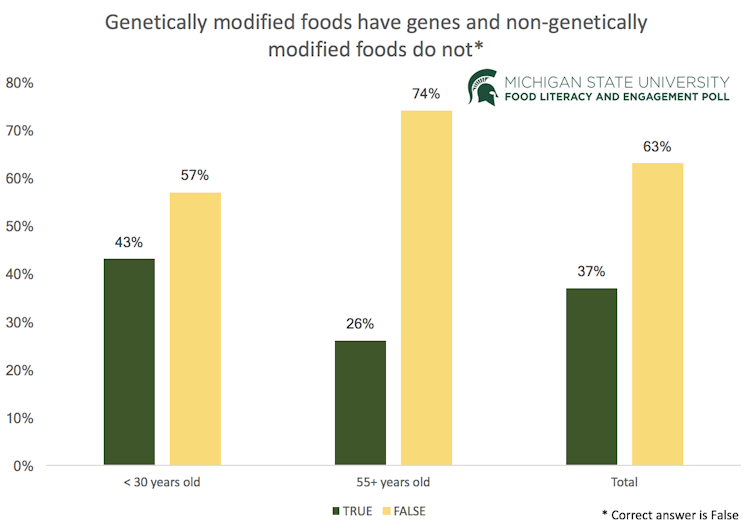 Genetically modified foods have genes and non-genetically modified foods do not*

MICHIGAN STATE UNIVERSITY
FOOD LITERACY AND ENGAGEMENT POLL

80%
70%
60%
50%
40%
30%
20%
10%
0%

43%
57%
26%
74%
37%
63%

< 30 years old
55+ years old
Total

TRUE FALSE

* Correct answer is False